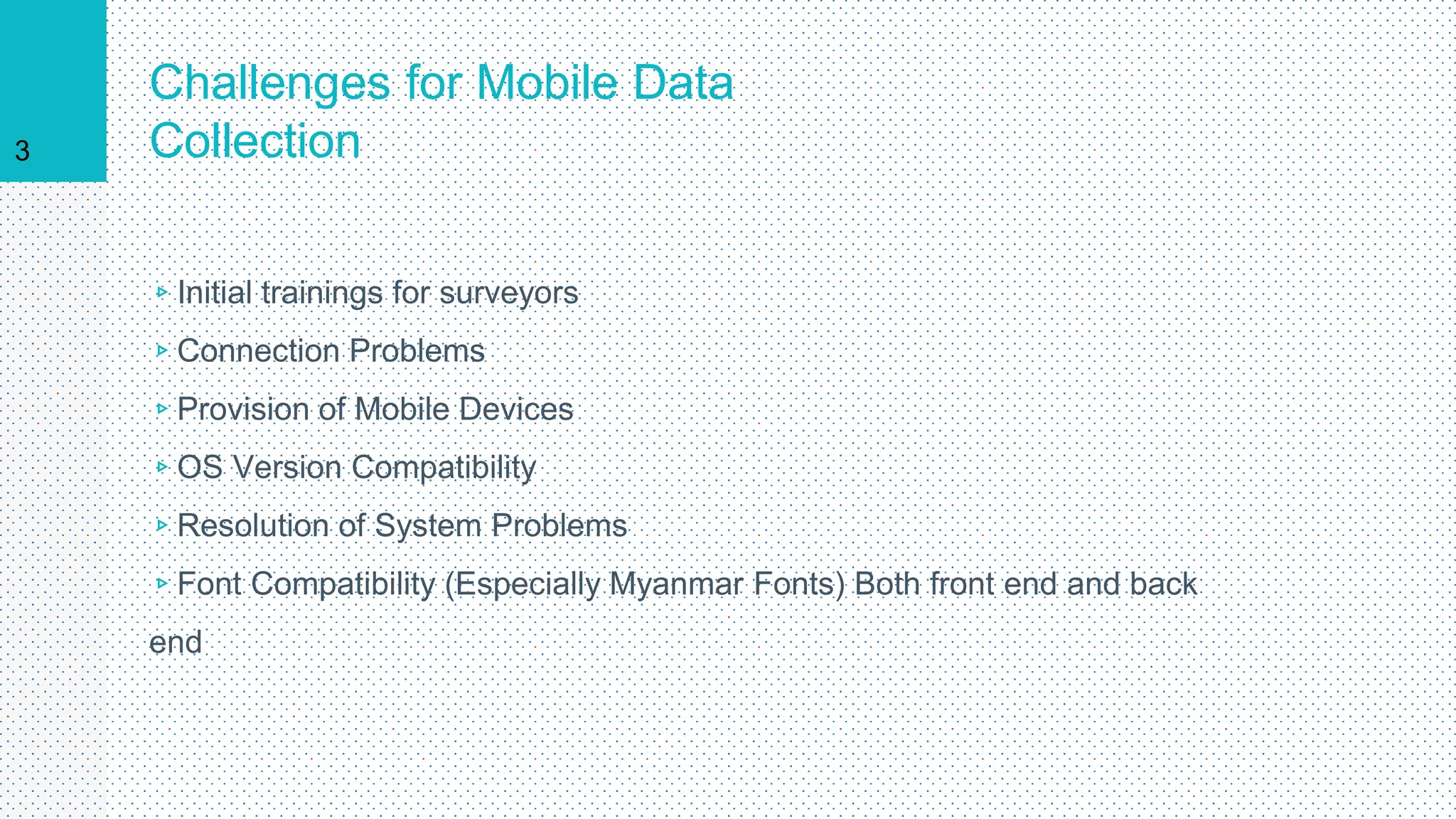 3

Challenges for Mobile Data Collection

▹ Initial trainings for surveyors
▹ Connection Problems
▹ Provision of Mobile Devices
▹ OS Version Compatibility
▹ Resolution of System Problems
▹ Font Compatibility (Especially Myanmar Fonts) Both front end and back end